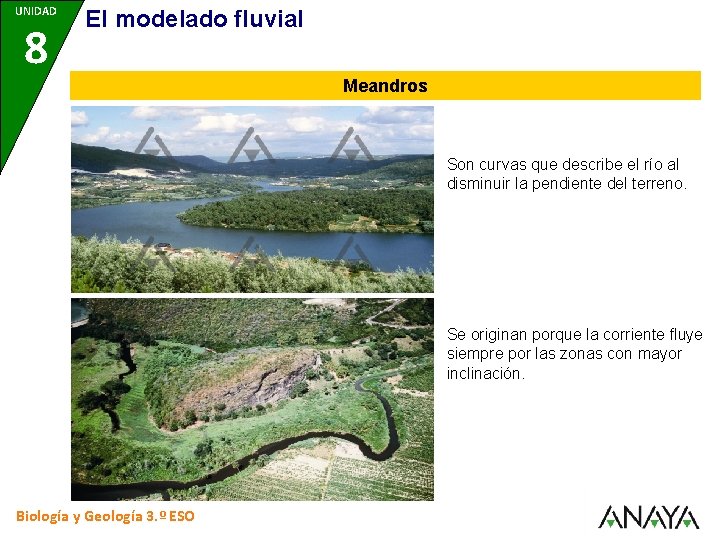 UNIDAD
8
El modelado fluvial

Meandros

Son curvas que describe el río al disminuir la pendiente del terreno.

Se originan porque la corriente fluye siempre por las zonas con mayor inclinación.

Biología y Geología 3.º ESO

ANAYA